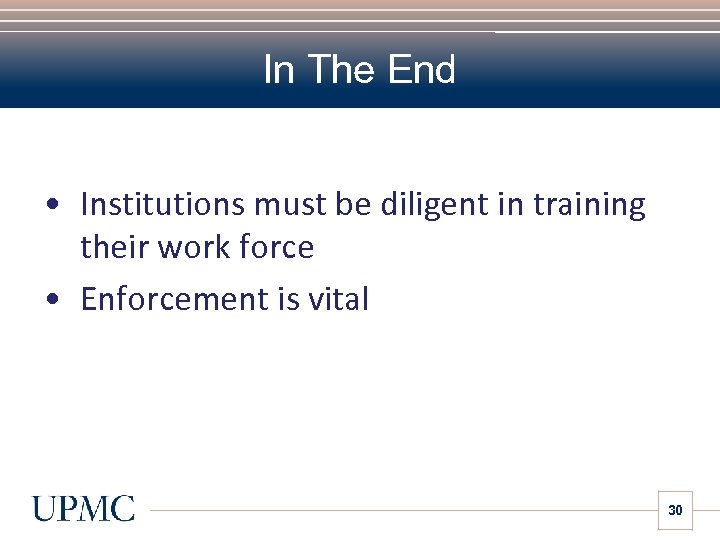 In The End

• Institutions must be diligent in training their work force
• Enforcement is vital

UPMC

30